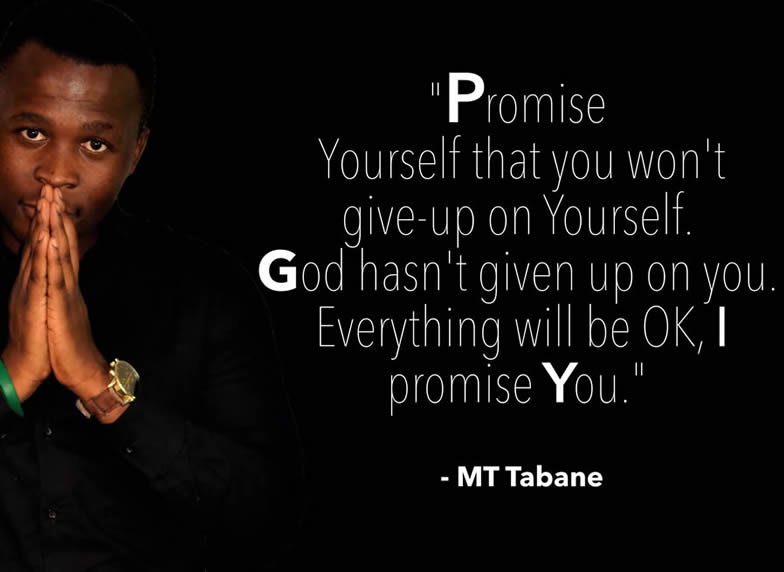 "Promise Yourself that you won't give-up on Yourself. God hasn't given up on you. Everything will be OK, I promise You."

- MT Tabane